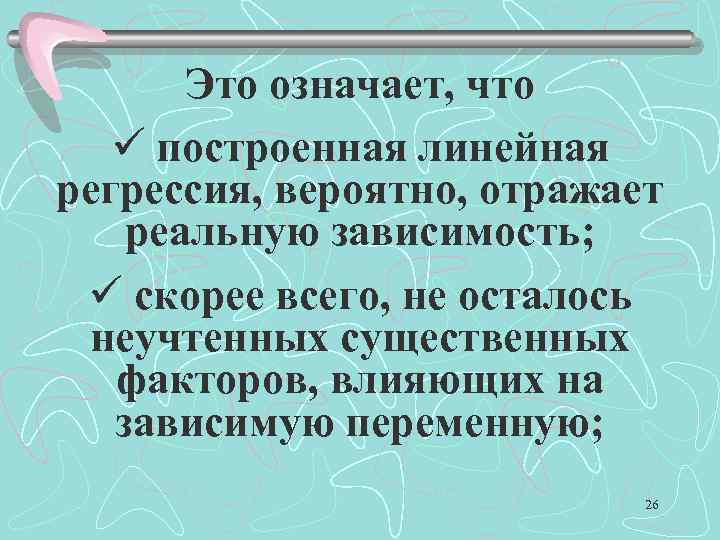 Это означает, что

✓ построенная линейная регрессия, вероятно, отражает реальную зависимость;

✓ скорее всего, не осталось неучтенных существенных факторов, влияющих на зависимую переменную;

26